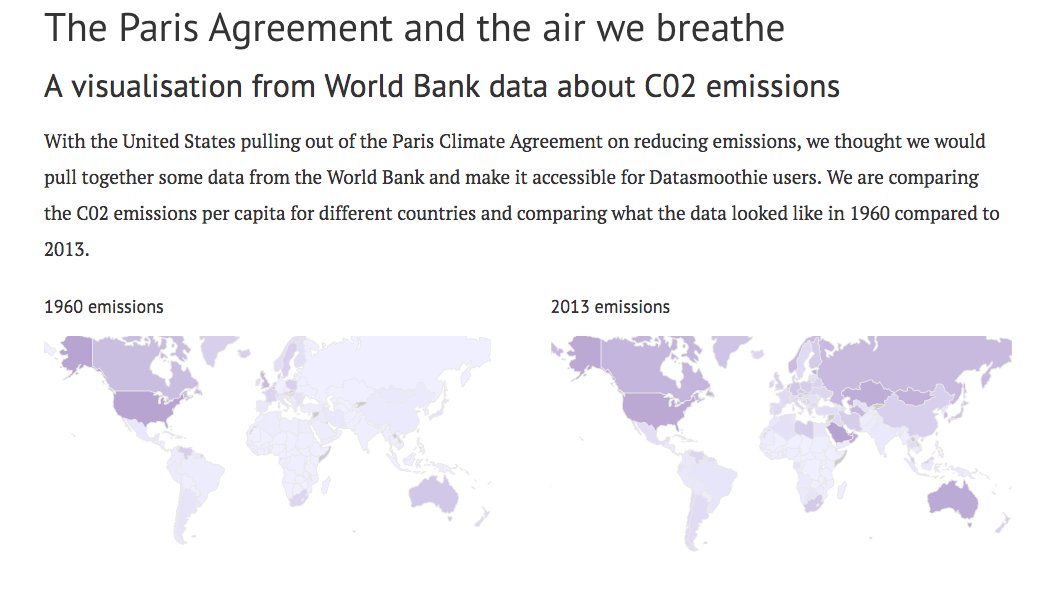 The Paris Agreement and the air we breathe

A visualisation from World Bank data about C02 emissions

With the United States pulling out of the Paris Climate Agreement on reducing emissions, we thought we would pull together some data from the World Bank and make it accessible for Datasmoothie users. We are comparing the C02 emissions per capita for different countries and comparing what the data looked like in 1960 compared to 2013.

1960 emissions

2013 emissions